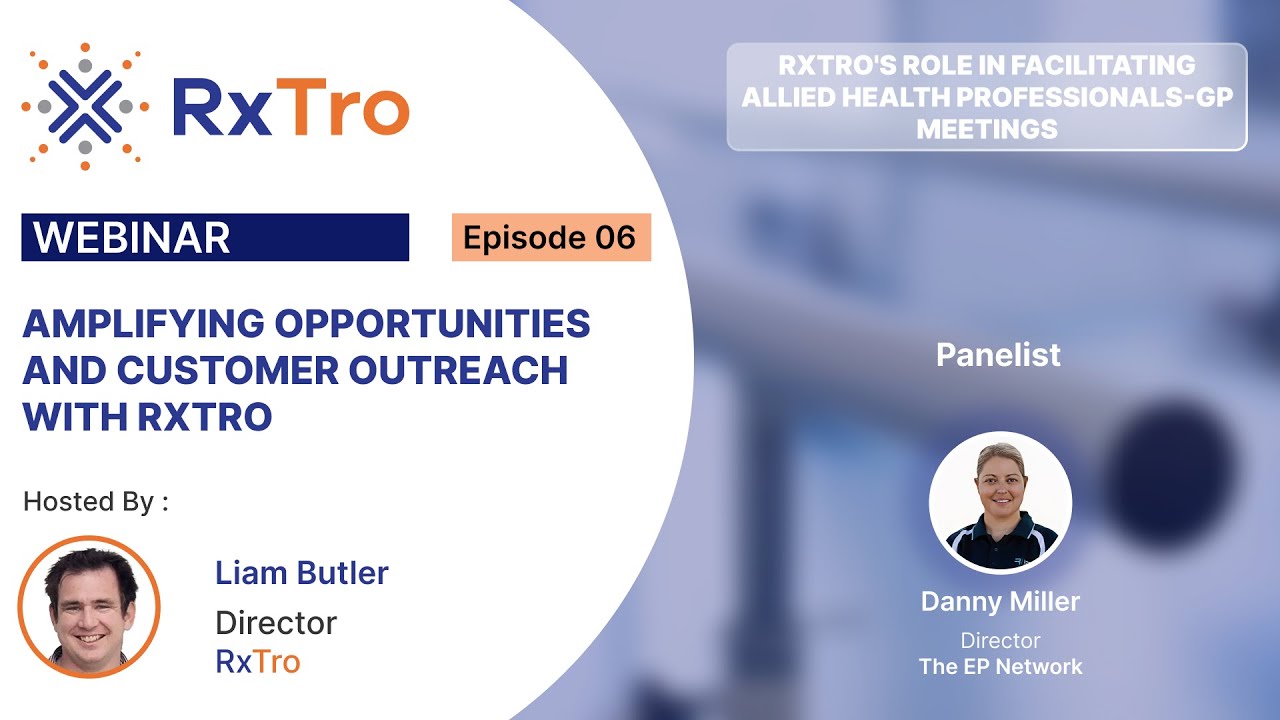 RxTro

WEBINAR

Episode 06

AMPLIFYING OPPORTUNITIES AND CUSTOMER OUTREACH WITH RXTRO

Hosted By :

Liam Butler
Director
RxTro

RXTRO'S ROLE IN FACILITATING ALLIED HEALTH PROFESSIONALS-GP MEETINGS

Panelist

Danny Miller
Director
The EP Network